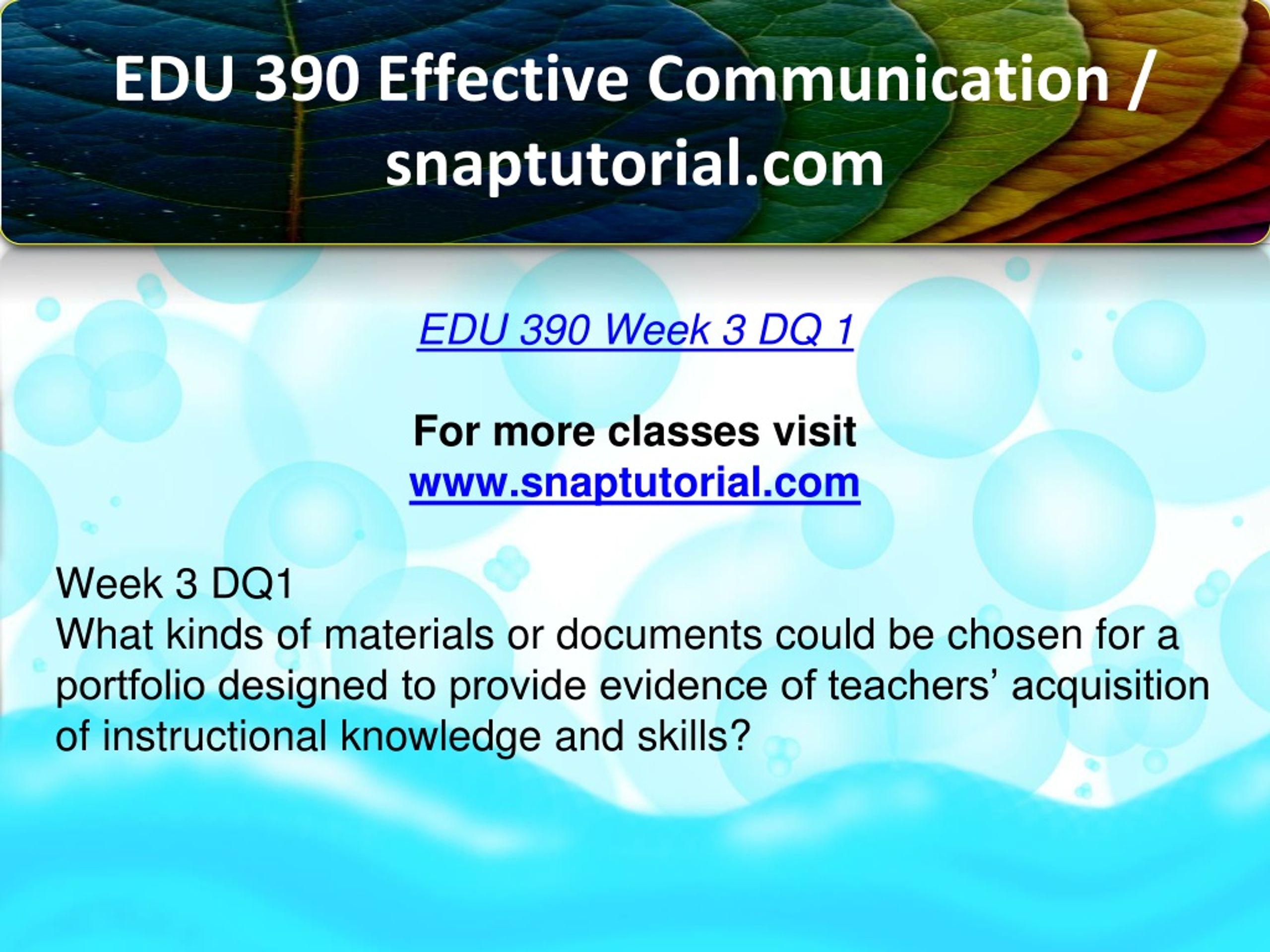 EDU 390 Effective Communication / snaptutorial.com

EDU 390 Week 3 DQ 1

For more classes visit
www.snaptutorial.com

Week 3 DQ1
What kinds of materials or documents could be chosen for a portfolio designed to provide evidence of teachers’ acquisition of instructional knowledge and skills?